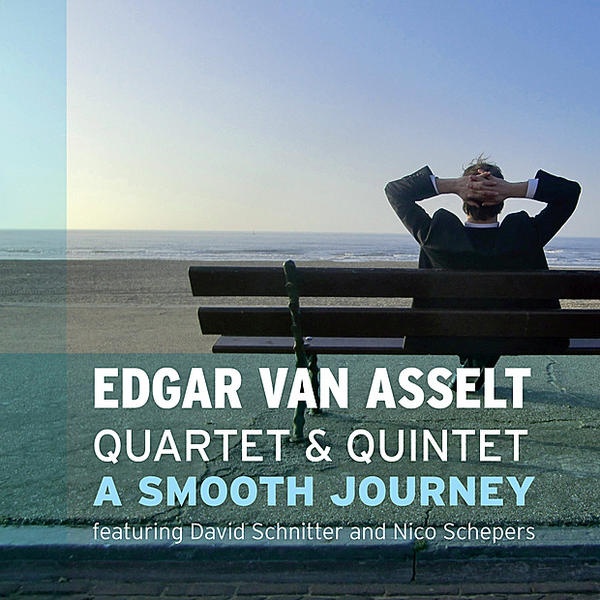 EDGAR VAN ASSELT
QUARTET & QUINTET
A SMOOTH JOURNEY
featuring David Schnitter and Nico Schepers